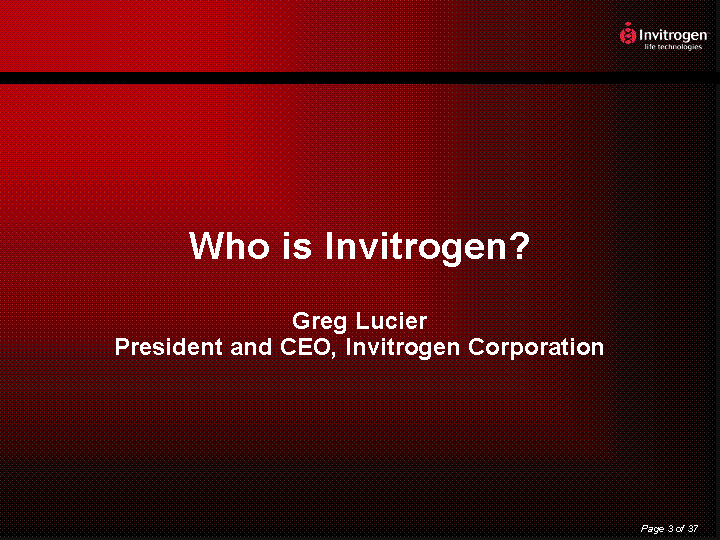 Invitrogen
life technologies

Who is Invitrogen?

Greg Lucier
President and CEO, Invitrogen Corporation

Page 3 of 37